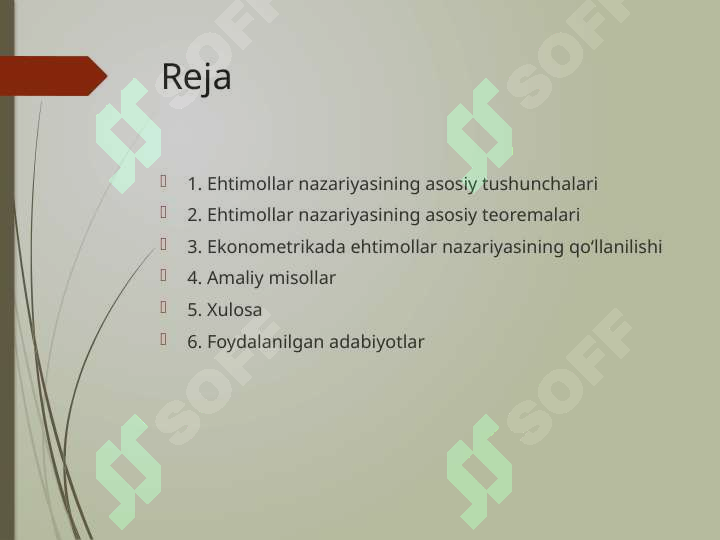 Reja

1. Ehtimollar nazariyasining asosiy tushunchalari
2. Ehtimollar nazariyasining asosiy teoremalari
3. Ekonometrikada ehtimollar nazariyasining qo‘llanilishi
4. Amaliy misollar
5. Xulosa
6. Foydalanilgan adabiyotlar

SOFF
SOFF
SOFF
SOFF